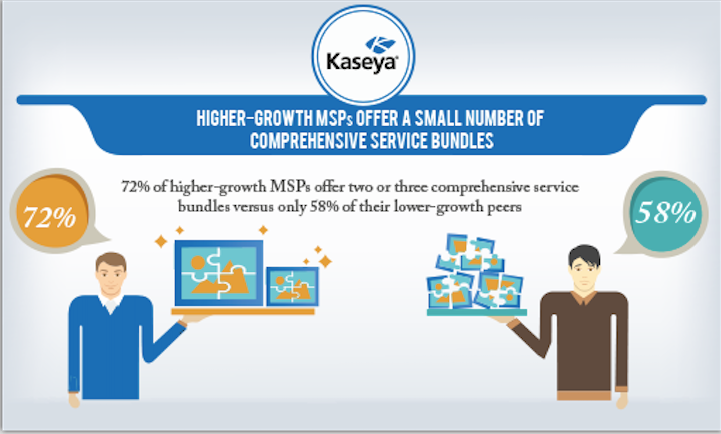 Kaseya

HIGHER-GROWTH MSPs OFFER A SMALL NUMBER OF COMPREHENSIVE SERVICE BUNDLES

72% of higher-growth MSPs offer two or three comprehensive service bundles versus only 58% of their lower-growth peers

72%

58%